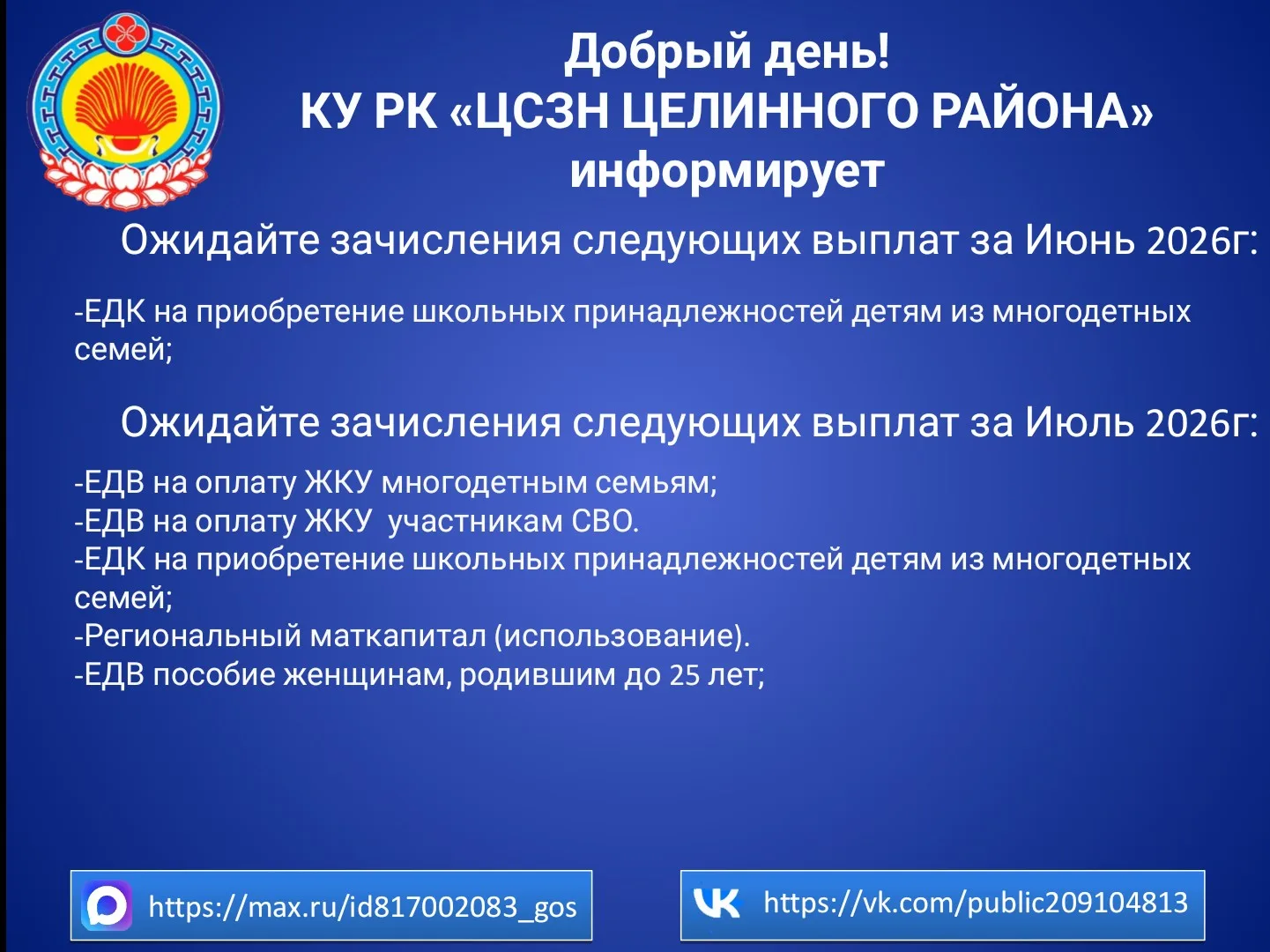 Добрый день!
КУ РК «ЦСЗН ЦЕЛИННОГО РАЙОНА» информирует

Ожидайте зачисления следующих выплат за Июнь 2026г:

-ЕДК на приобретение школьных принадлежностей детям из многодетных семей;

Ожидайте зачисления следующих выплат за Июль 2026г:

-ЕДВ на оплату ЖКУ многодетным семьям;
-ЕДВ на оплату ЖКУ участникам СВО.
-ЕДК на приобретение школьных принадлежностей детям из многодетных семей;
-Региональный маткапитал (использование).
-ЕДВ пособие женщинам, родившим до 25 лет;

https://max.ru/id817002083_gos

https://vk.com/public209104813